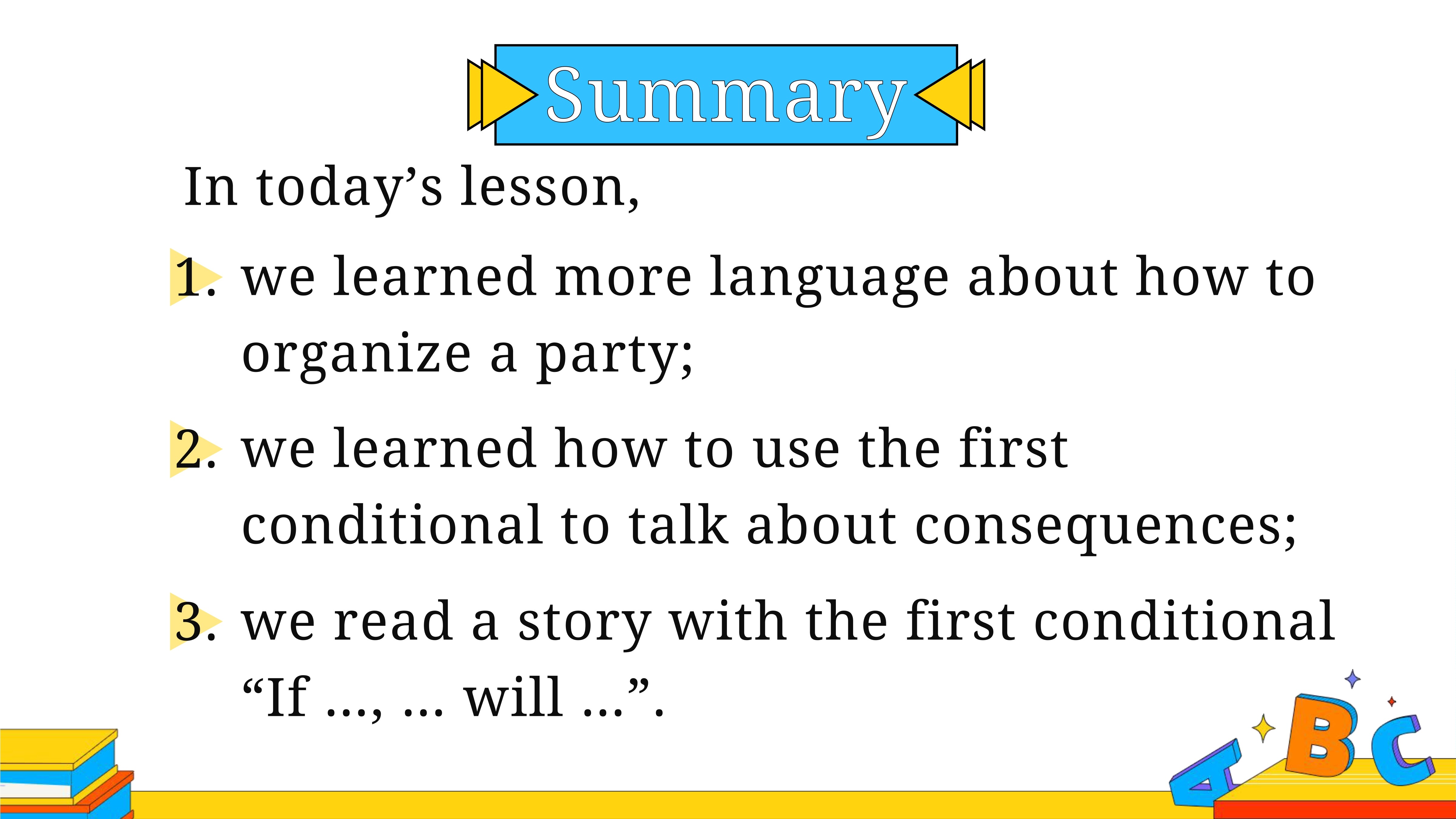 Summary

In today’s lesson,

1. we learned more language about how to organize a party;

2. we learned how to use the first conditional to talk about consequences;

3. we read a story with the first conditional “If …, … will …”.

A B C